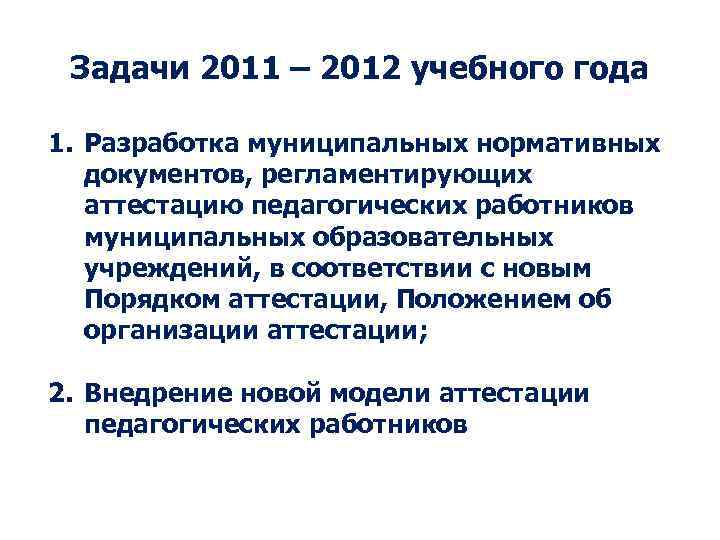 Задачи 2011 – 2012 учебного года

1. Разработка муниципальных нормативных документов, регламентирующих аттестацию педагогических работников муниципальных образовательных учреждений, в соответствии с новым Порядком аттестации, Положением об организации аттестации;

2. Внедрение новой модели аттестации педагогических работников